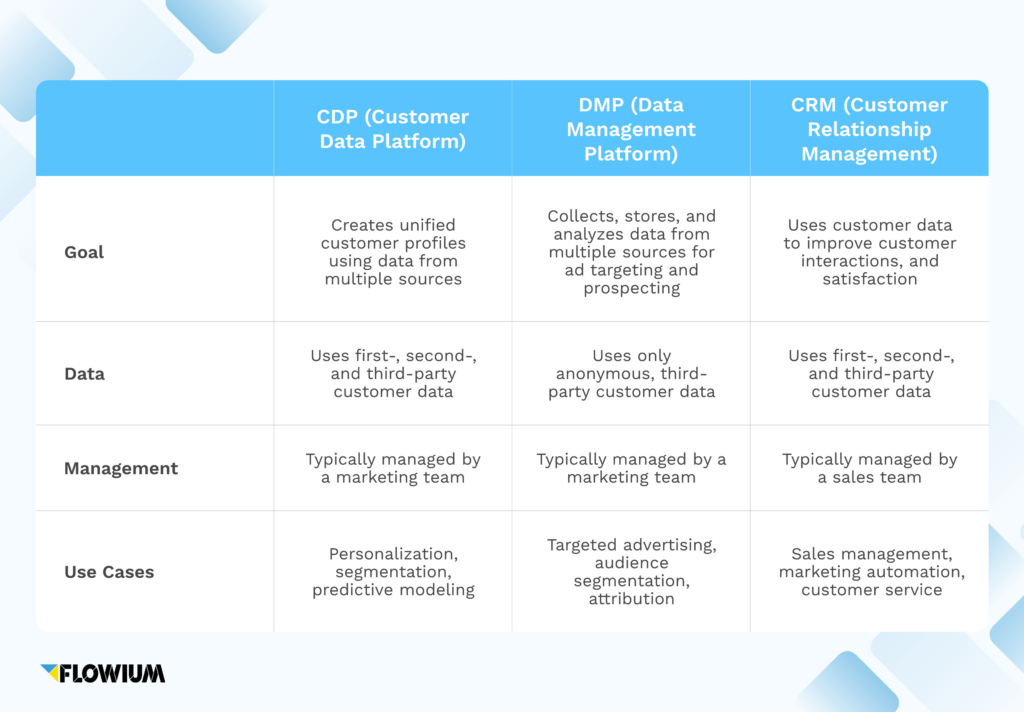 | | CDP (Customer Data Platform) | DMP (Data Management Platform) | CRM (Customer Relationship Management) |
|---|---|---|---|
| Goal | Creates unified customer profiles using data from multiple sources | Collects, stores, and analyzes data from multiple sources for ad targeting and prospecting | Uses customer data to improve customer interactions, and satisfaction |
| Data | Uses first-, second-, and third-party customer data | Uses only anonymous, third-party customer data | Uses first-, second-, and third-party customer data |
| Management | Typically managed by a marketing team | Typically managed by a marketing team | Typically managed by a sales team |
| Use Cases | Personalization, segmentation, predictive modeling | Targeted advertising, audience segmentation, attribution | Sales management, marketing automation, customer service |

FLOWIUM